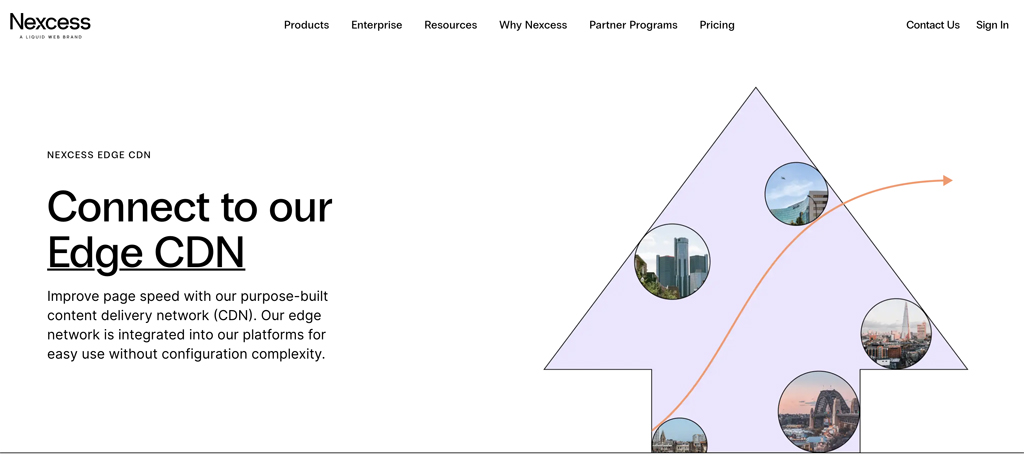 Nexcess
A LIQUID WEB BRAND

Products Enterprise Resources Why Nexcess Partner Programs Pricing

Contact Us Sign In

NEXCESS EDGE CDN

Connect to our Edge CDN

Improve page speed with our purpose-built content delivery network (CDN). Our edge network is integrated into our platforms for easy use without configuration complexity.